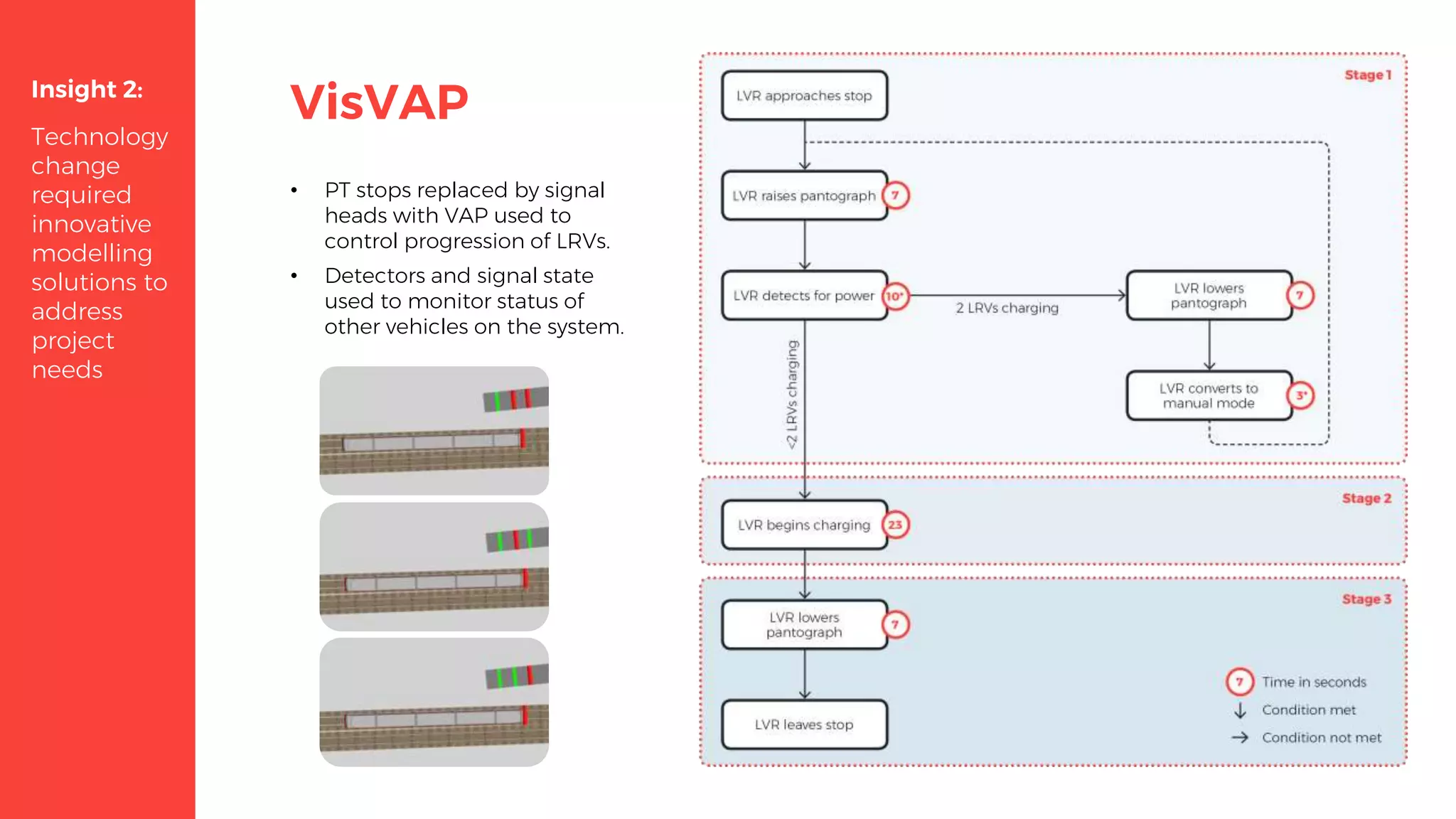 Insight 2:

Technology change required innovative modelling solutions to address project needs

VisVAP

• PT stops replaced by signal heads with VAP used to control progression of LRVs.
• Detectors and signal state used to monitor status of other vehicles on the system.

Stage 1

LVR approaches stop

LVR raises pantograph 7

LVR detects for power 10*

2 LRVs charging

LVR lowers pantograph 7

LVR converts to manual mode 3*

<2 LRVs charging

Stage 2

LVR begins charging 23

Stage 3

LVR lowers pantograph 7

LVR leaves stop

7 Time in seconds
Condition met
Condition not met